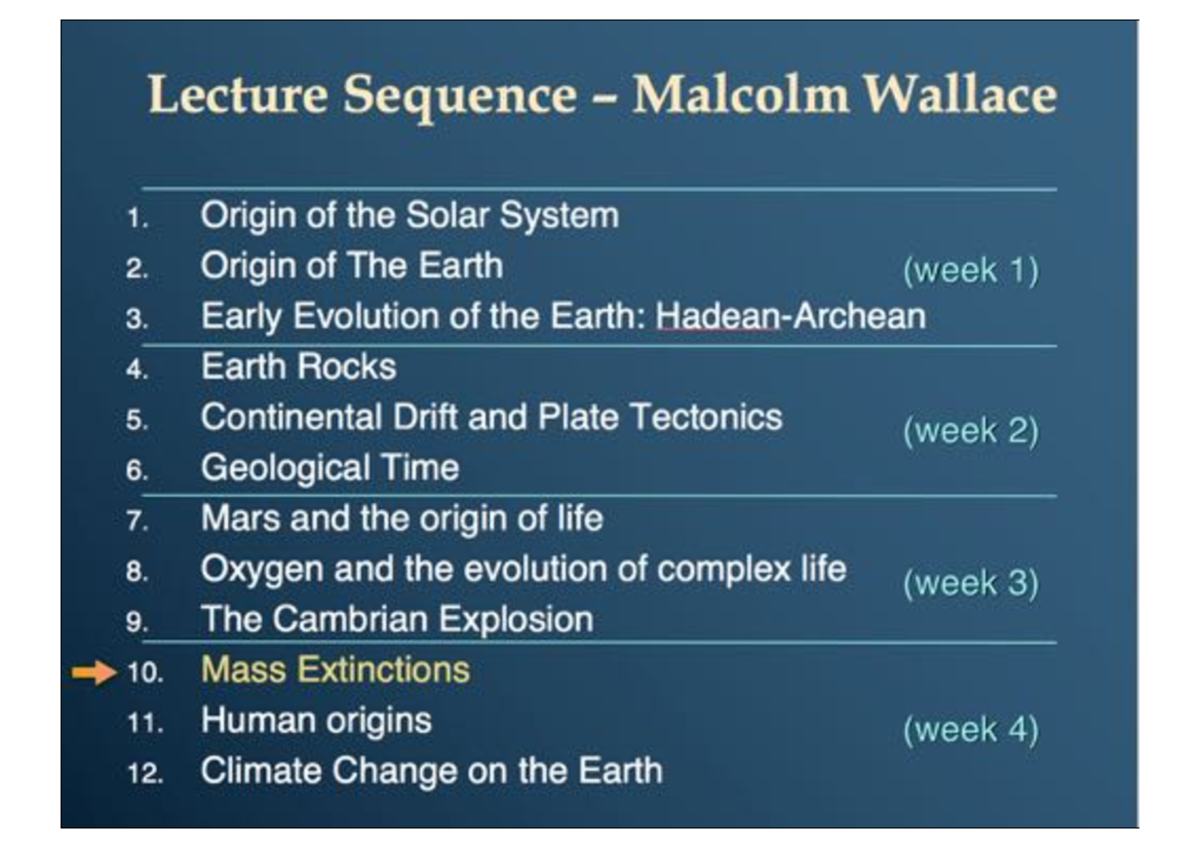 Lecture Sequence – Malcolm Wallace

1. Origin of the Solar System
2. Origin of The Earth (week 1)
3. Early Evolution of the Earth: Hadean-Archean

4. Earth Rocks
5. Continental Drift and Plate Tectonics (week 2)
6. Geological Time

7. Mars and the origin of life
8. Oxygen and the evolution of complex life (week 3)
9. The Cambrian Explosion

10. Mass Extinctions
11. Human origins (week 4)
12. Climate Change on the Earth